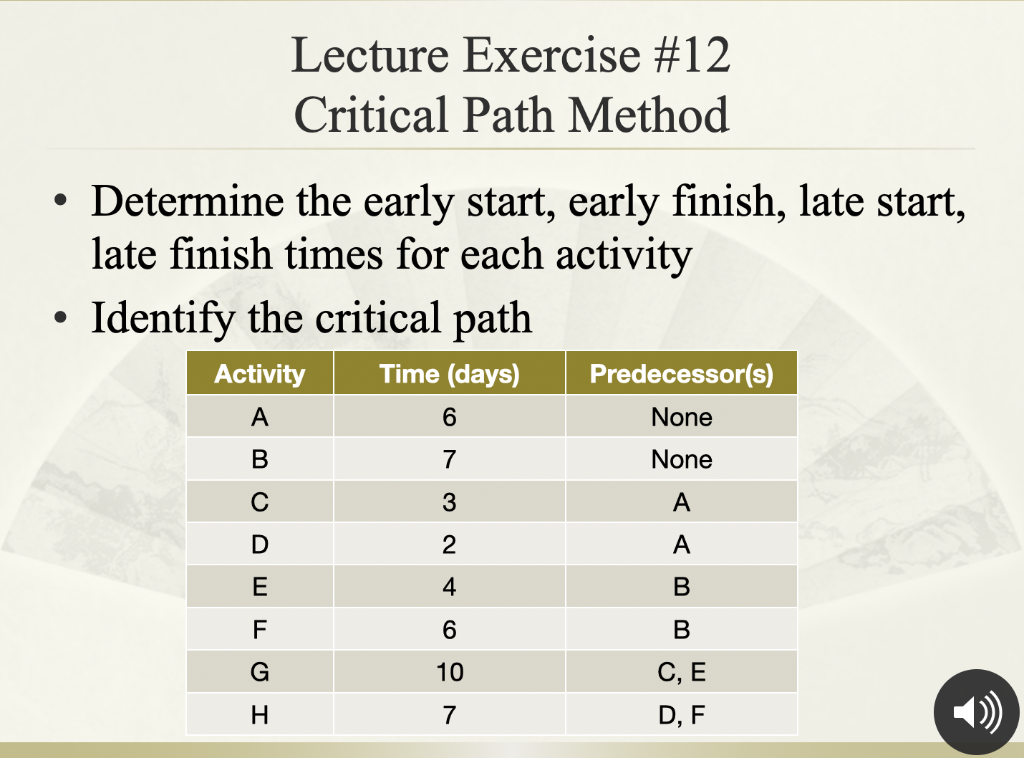 Lecture Exercise #12
Critical Path Method

• Determine the early start, early finish, late start, late finish times for each activity
• Identify the critical path

| Activity | Time (days) | Predecessor(s) |
|---|---|---|
| A | 6 | None |
| B | 7 | None |
| C | 3 | A |
| D | 2 | A |
| E | 4 | B |
| F | 6 | B |
| G | 10 | C, E |
| H | 7 | D, F |